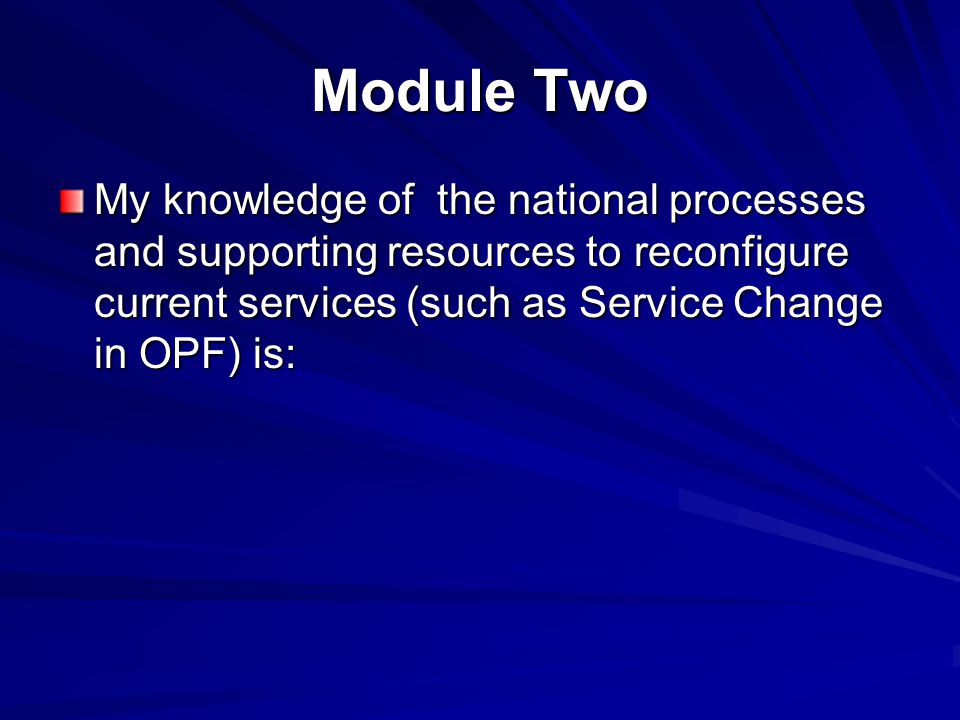 Module Two

My knowledge of the national processes and supporting resources to reconfigure current services (such as Service Change in OPF) is: